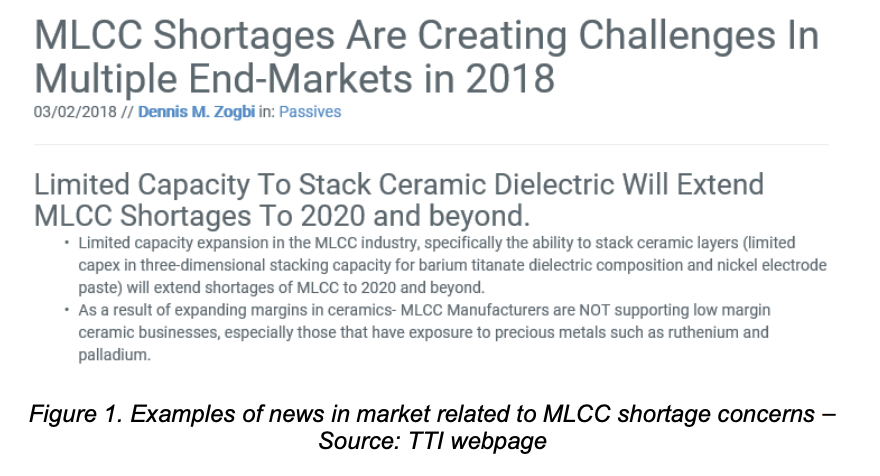 MLCC Shortages Are Creating Challenges In Multiple End-Markets in 2018

03/02/2018 // Dennis M. Zogbi in: Passives

Limited Capacity To Stack Ceramic Dielectric Will Extend MLCC Shortages To 2020 and beyond.

• Limited capacity expansion in the MLCC industry, specifically the ability to stack ceramic layers (limited capex in three-dimensional stacking capacity for barium titanate dielectric composition and nickel electrode paste) will extend shortages of MLCC to 2020 and beyond.

• As a result of expanding margins in ceramics- MLCC Manufacturers are NOT supporting low margin ceramic businesses, especially those that have exposure to precious metals such as ruthenium and palladium.

Figure 1. Examples of news in market related to MLCC shortage concerns – Source: TTI webpage